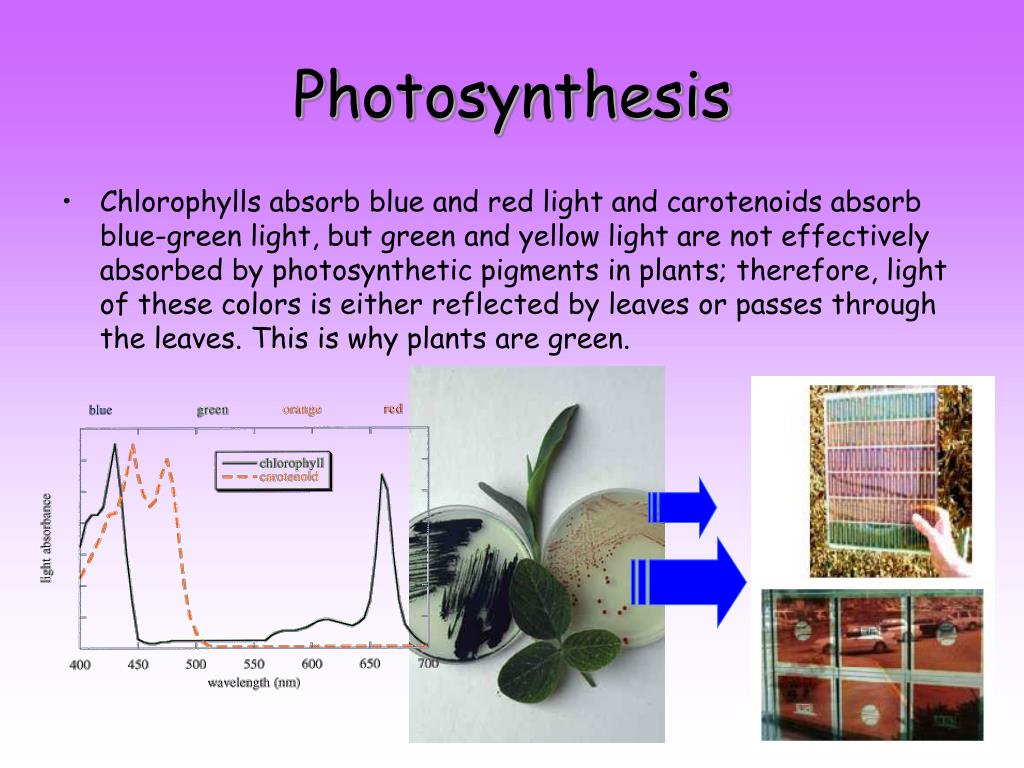 Photosynthesis

• Chlorophylls absorb blue and red light and carotenoids absorb blue-green light, but green and yellow light are not effectively absorbed by photosynthetic pigments in plants; therefore, light of these colors is either reflected by leaves or passes through the leaves. This is why plants are green.

blue green orange red

chlorophyll
carotenoid

light absorbance

400 450 500 550 600 650 700
wavelength (nm)